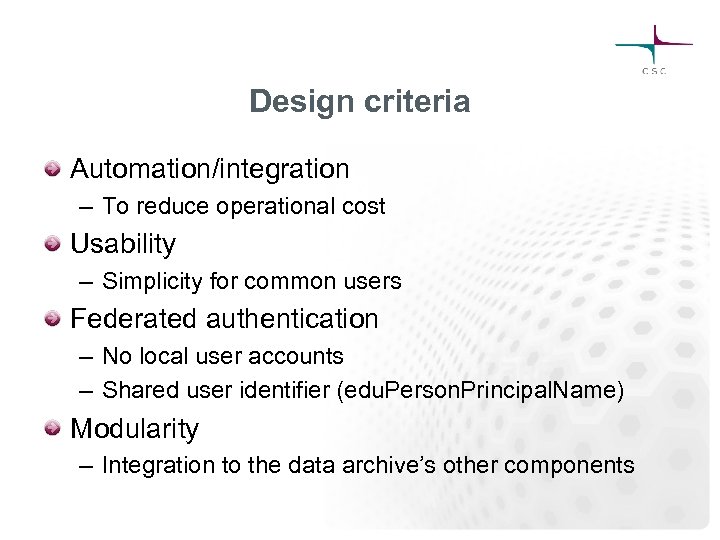 CSC

Design criteria

Automation/integration
– To reduce operational cost

Usability
– Simplicity for common users

Federated authentication
– No local user accounts
– Shared user identifier (eduPersonPrincipalName)

Modularity
– Integration to the data archive's other components